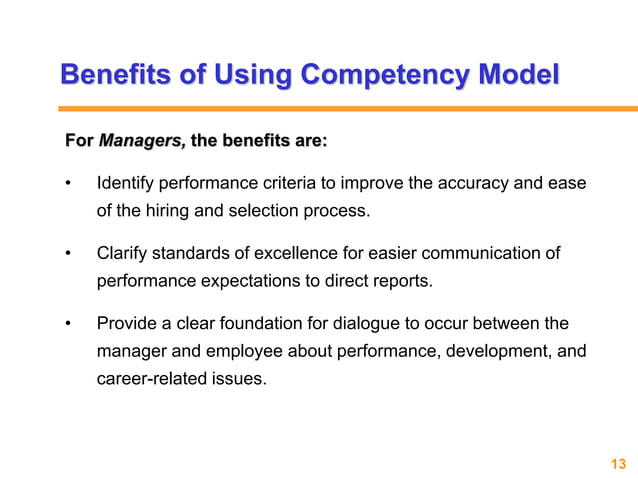 Benefits of Using Competency Model

For Managers, the benefits are:

• Identify performance criteria to improve the accuracy and ease of the hiring and selection process.

• Clarify standards of excellence for easier communication of performance expectations to direct reports.

• Provide a clear foundation for dialogue to occur between the manager and employee about performance, development, and career-related issues.

13